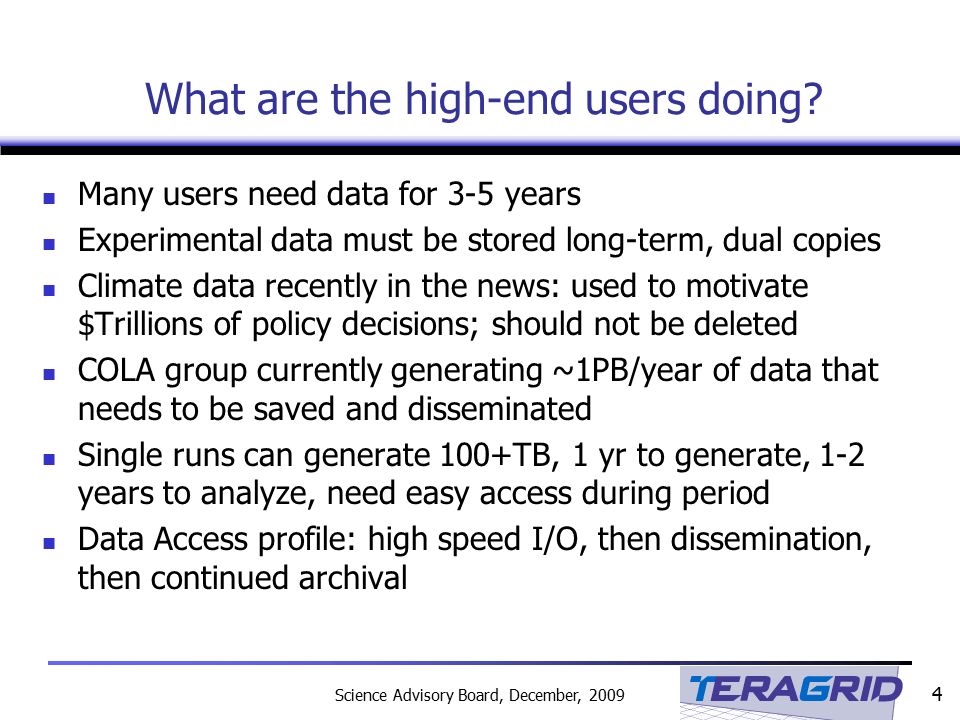 What are the high-end users doing?

- Many users need data for 3-5 years
- Experimental data must be stored long-term, dual copies
- Climate data recently in the news: used to motivate \$Trillions of policy decisions; should not be deleted
- COLA group currently generating ~1PB/year of data that needs to be saved and disseminated
- Single runs can generate 100+TB, 1 yr to generate, 1-2 years to analyze, need easy access during period
- Data Access profile: high speed I/O, then dissemination, then continued archival

Science Advisory Board, December, 2009

TERAGRID

4